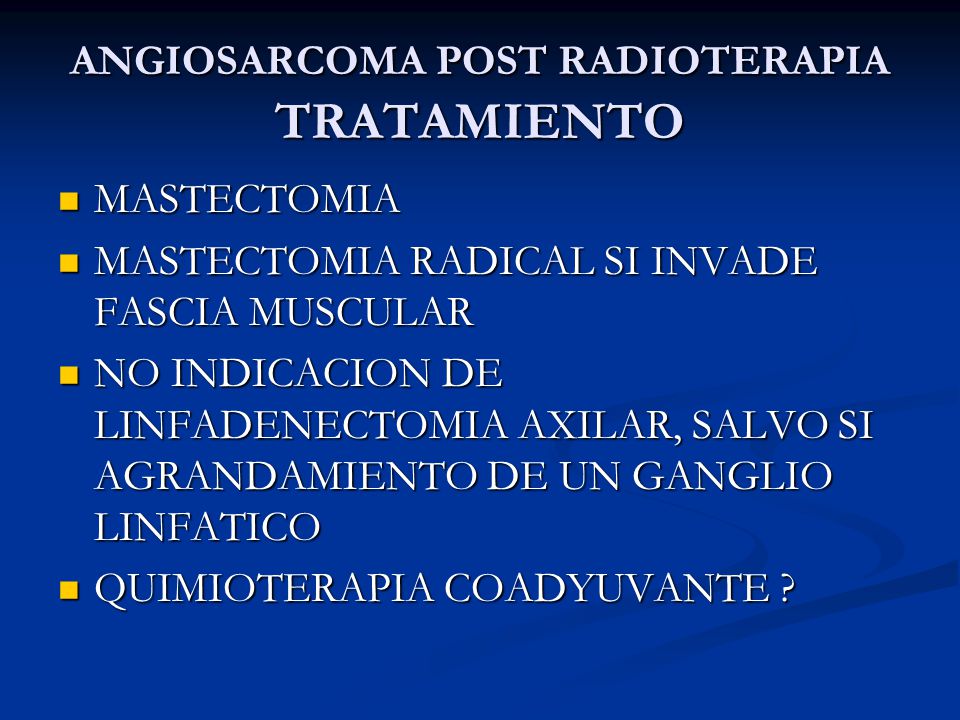 ANGIOSARCOMA POST RADIOTERAPIA
TRATAMIENTO

- MASTECTOMIA
- MASTECTOMIA RADICAL SI INVADE FASCIA MUSCULAR
- NO INDICACION DE LINFADENECTOMIA AXILAR, SALVO SI AGRANDAMIENTO DE UN GANGLIO LINFATICO
- QUIMIOTERAPIA COADYUVANTE ?